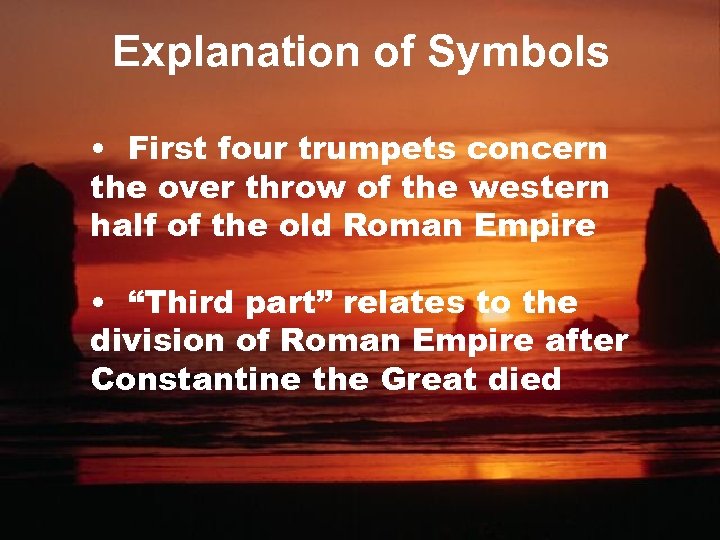 Explanation of Symbols

• First four trumpets concern the over throw of the western half of the old Roman Empire

• “Third part” relates to the division of Roman Empire after Constantine the Great died